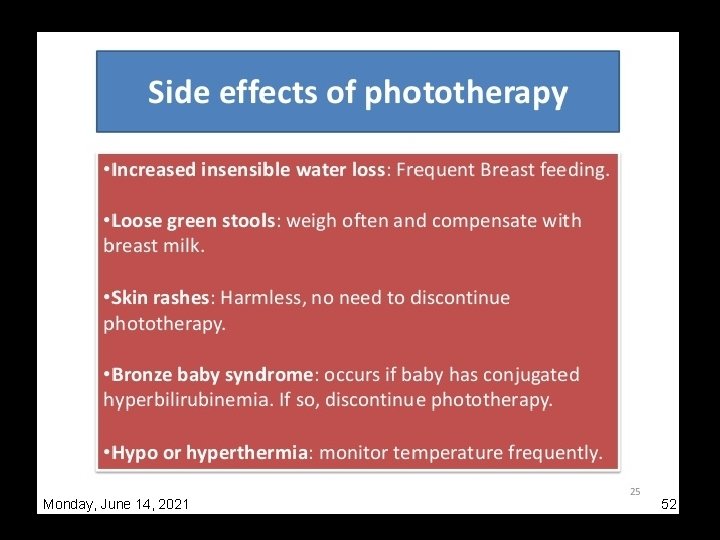 Side effects of phototherapy

• Increased insensible water loss: Frequent Breast feeding.

• Loose green stools: weigh often and compensate with breast milk.

• Skin rashes: Harmless, no need to discontinue phototherapy.

• Bronze baby syndrome: occurs if baby has conjugated hyperbilirubinemia. If so, discontinue phototherapy.

• Hypo or hyperthermia: monitor temperature frequently.

25

Monday, June 14, 2021

52